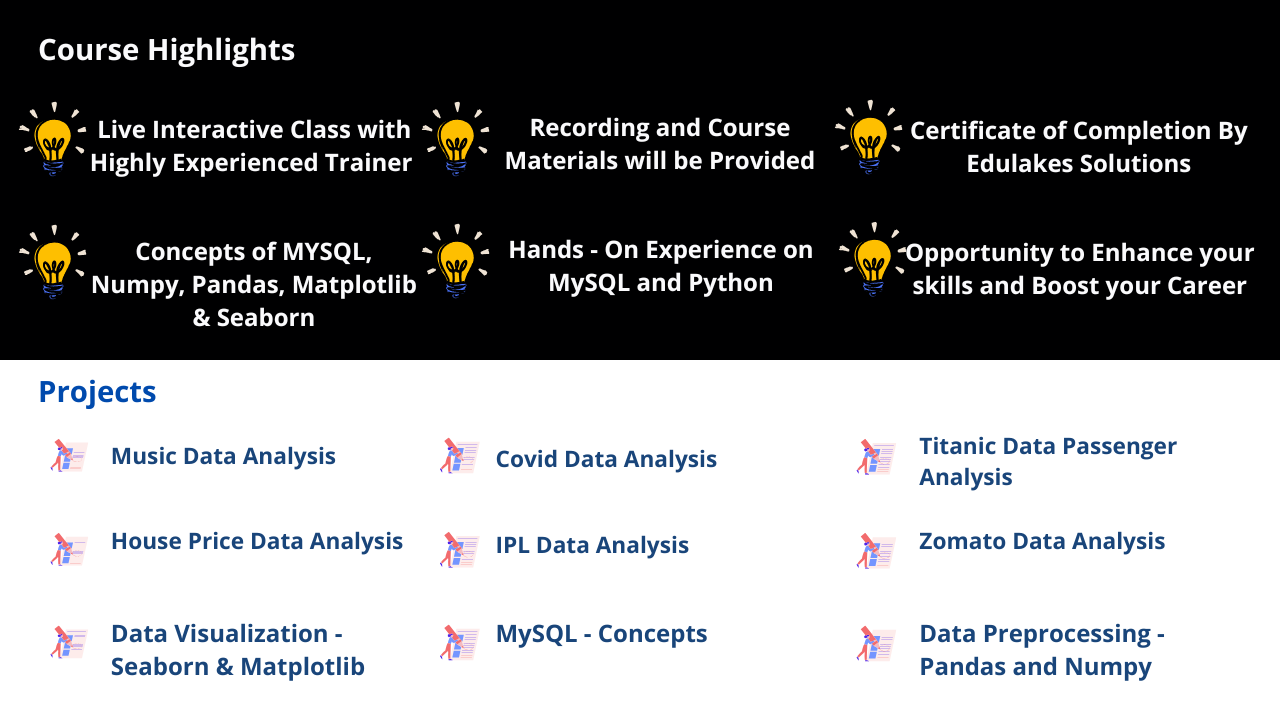 Course Highlights

Live Interactive Class with Highly Experienced Trainer

Recording and Course Materials will be Provided

Certificate of Completion By Edulakes Solutions

Concepts of MYSQL, Numpy, Pandas, Matplotlib & Seaborn

Hands - On Experience on MySQL and Python

Opportunity to Enhance your skills and Boost your Career

Projects

Music Data Analysis

Covid Data Analysis

Titanic Data Passenger Analysis

House Price Data Analysis

IPL Data Analysis

Zomato Data Analysis

Data Visualization - Seaborn & Matplotlib

MySQL - Concepts

Data Preprocessing - Pandas and Numpy